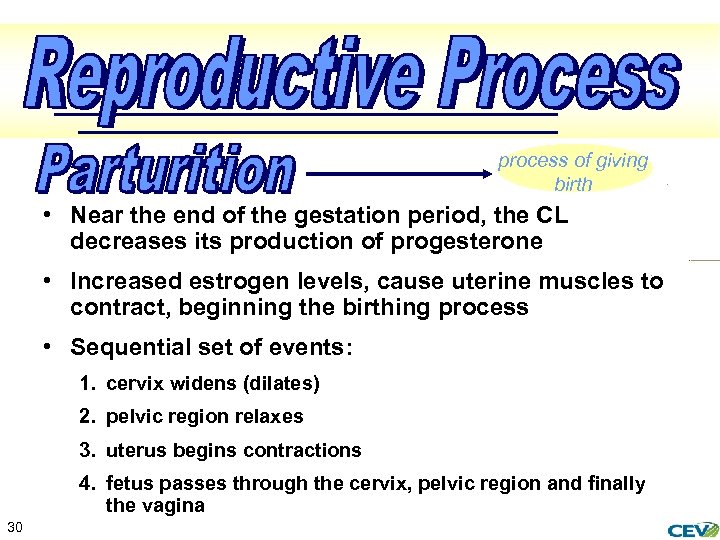 Reproductive Process

Parturition

process of giving birth

• Near the end of the gestation period, the CL decreases its production of progesterone

• Increased estrogen levels, cause uterine muscles to contract, beginning the birthing process

• Sequential set of events:

1. cervix widens (dilates)
2. pelvic region relaxes
3. uterus begins contractions
4. fetus passes through the cervix, pelvic region and finally the vagina

30

CEV